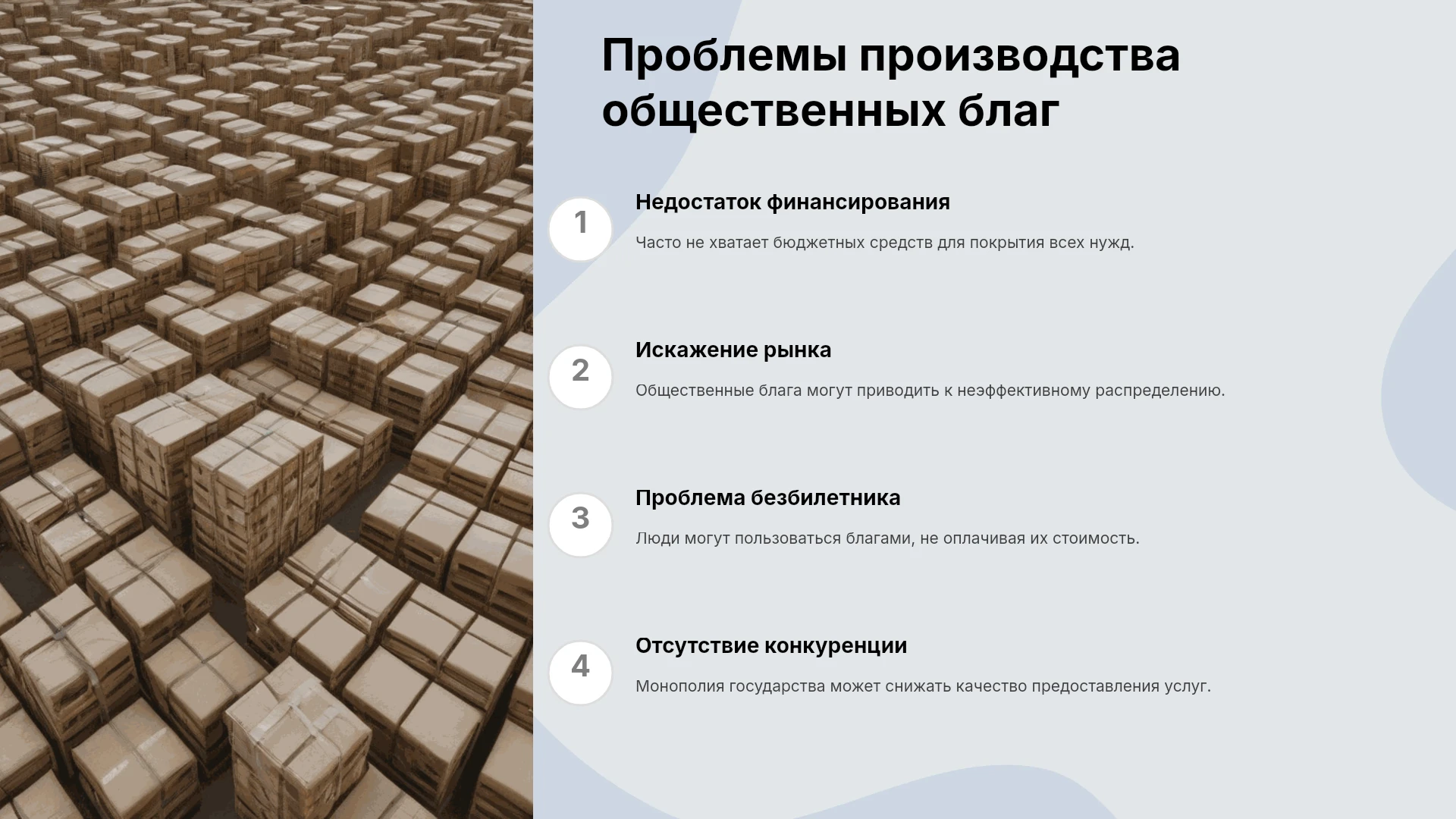 Проблемы производства общественных благ

1

Недостаток финансирования

Часто не хватает бюджетных средств для покрытия всех нужд.

2

Искажение рынка

Общественные блага могут приводить к неэффективному распределению.

3

Проблема безбилетника

Люди могут пользоваться благами, не оплачивая их стоимость.

4

Отсутствие конкуренции

Монополия государства может снижать качество предоставления услуг.